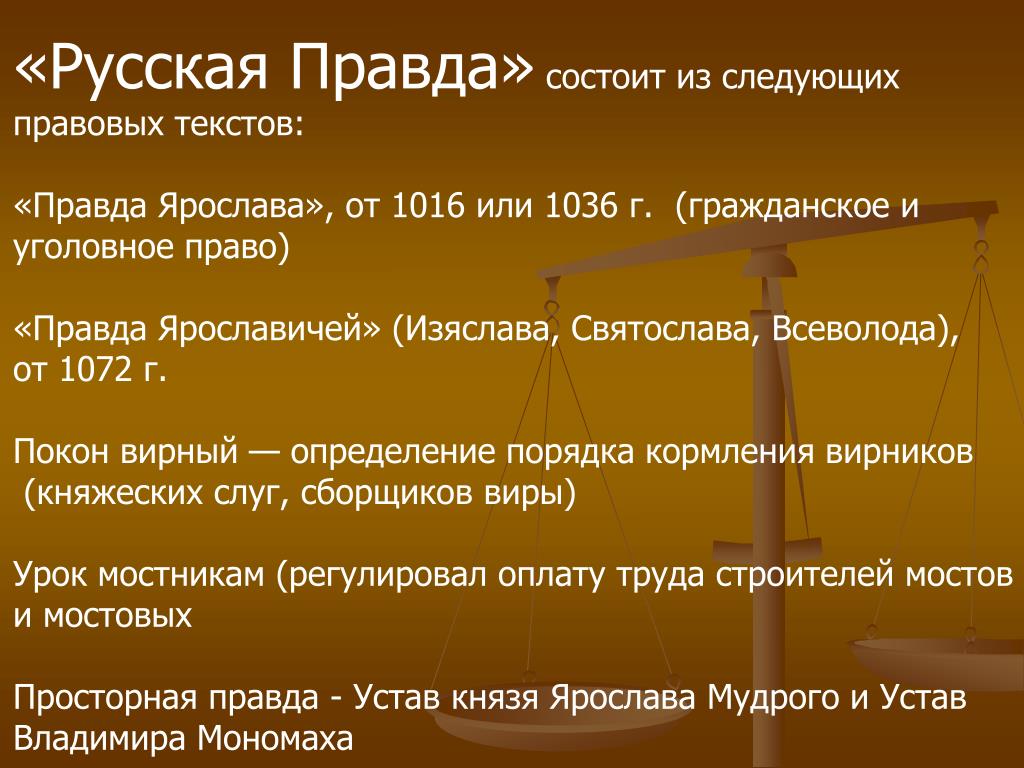 «Русская Правда» состоит из следующих правовых текстов:

«Правда Ярослава», от 1016 или 1036 г. (гражданское и уголовное право)

«Правда Ярославичей» (Изяслава, Святослава, Всеволода), от 1072 г.

Покон вирный — определение порядка кормления вирников (княжеских слуг, сборщиков виры)

Урок мостникам (регулировал оплату труда строителей мостов и мостовых

Просторная правда - Устав князя Ярослава Мудрого и Устав Владимира Мономаха